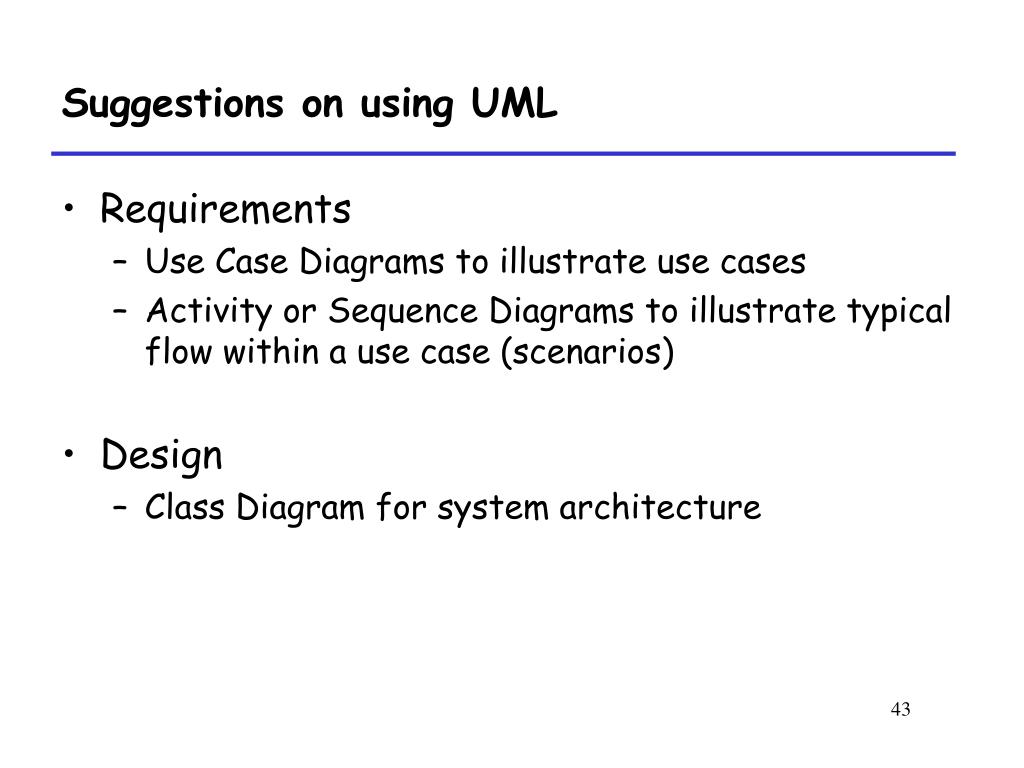 Suggestions on using UML

• Requirements
  – Use Case Diagrams to illustrate use cases
  – Activity or Sequence Diagrams to illustrate typical flow within a use case (scenarios)

• Design
  – Class Diagram for system architecture

43